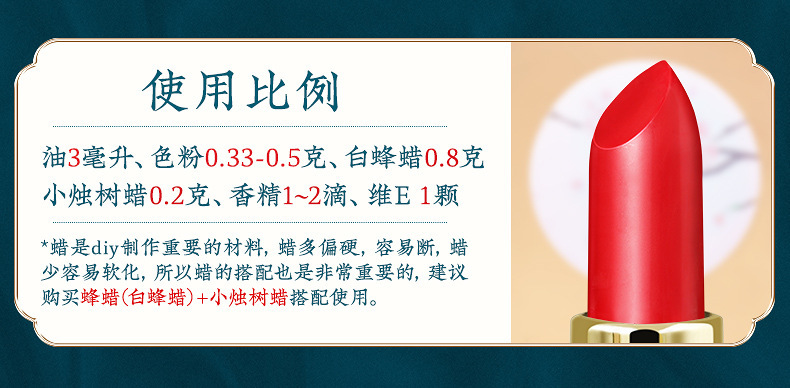 使用比例

油3毫升、色粉0.33-0.5克、白蜂蜡0.8克
小烛树蜡0.2克、香精1~2滴、维E 1颗

*蜡是diy制作重要的材料，蜡多偏硬，容易断，蜡少容易软化，所以蜡的搭配也是非常重要的，建议购买蜂蜡(白蜂蜡)+小烛树蜡搭配使用。